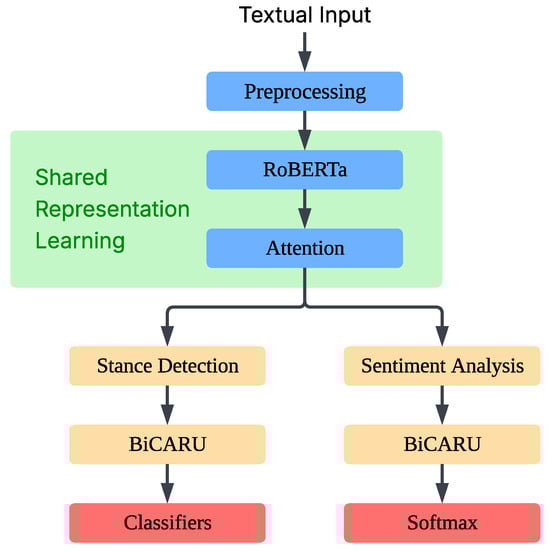 Textual Input

Preprocessing

Shared Representation Learning

RoBERTa

Attention

Stance Detection

BiCARU

Classifiers

Sentiment Analysis

BiCARU

Softmax